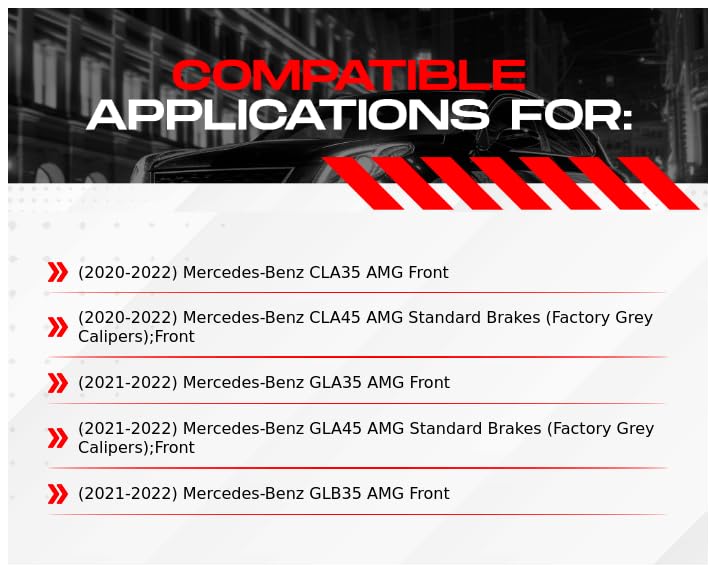 COMPATIBLE APPLICATIONS FOR:

(2020-2022) Mercedes-Benz CLA35 AMG Front

(2020-2022) Mercedes-Benz CLA45 AMG Standard Brakes (Factory Grey Calipers);Front

(2021-2022) Mercedes-Benz GLA35 AMG Front

(2021-2022) Mercedes-Benz GLA45 AMG Standard Brakes (Factory Grey Calipers);Front

(2021-2022) Mercedes-Benz GLB35 AMG Front